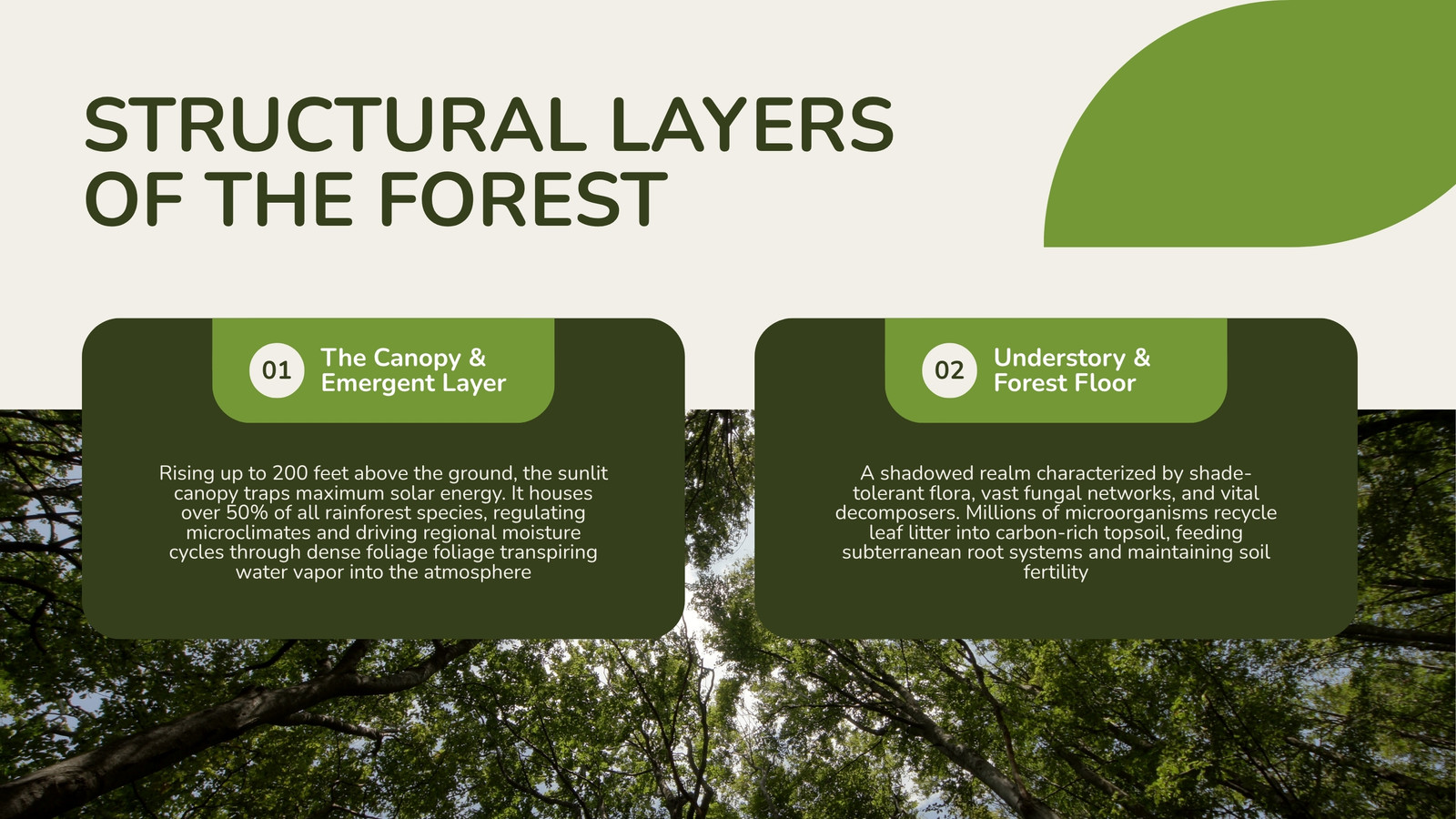 STRUCTURAL LAYERS OF THE FOREST

01 The Canopy & Emergent Layer

Rising up to 200 feet above the ground, the sunlit canopy traps maximum solar energy. It houses over 50% of all rainforest species, regulating microclimates and driving regional moisture cycles through dense foliage foliage transpiring water vapor into the atmosphere

02 Understory & Forest Floor

A shadowed realm characterized by shade-tolerant flora, vast fungal networks, and vital decomposers. Millions of microorganisms recycle leaf litter into carbon-rich topsoil, feeding subterranean root systems and maintaining soil fertility